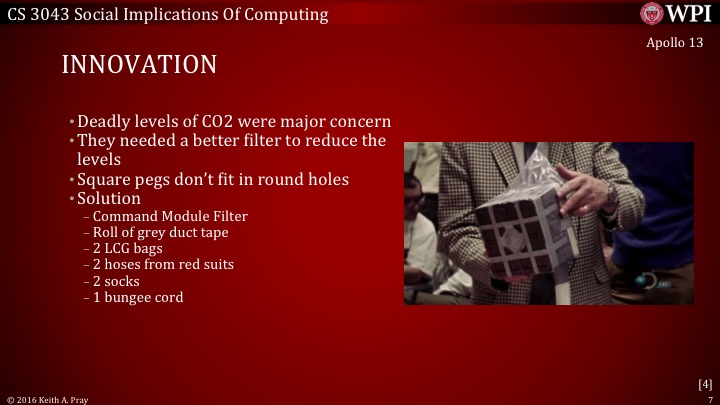 CS 3043 Social Implications Of Computing

WPI

Apollo 13

INNOVATION

• Deadly levels of CO2 were major concern
• They needed a better filter to reduce the levels
• Square pegs don't fit in round holes
• Solution
– Command Module Filter
– Roll of grey duct tape
– 2 LCG bags
– 2 hoses from red suits
– 2 socks
– 1 bungee cord

HD

[4]

© 2016 Keith A. Pray

7